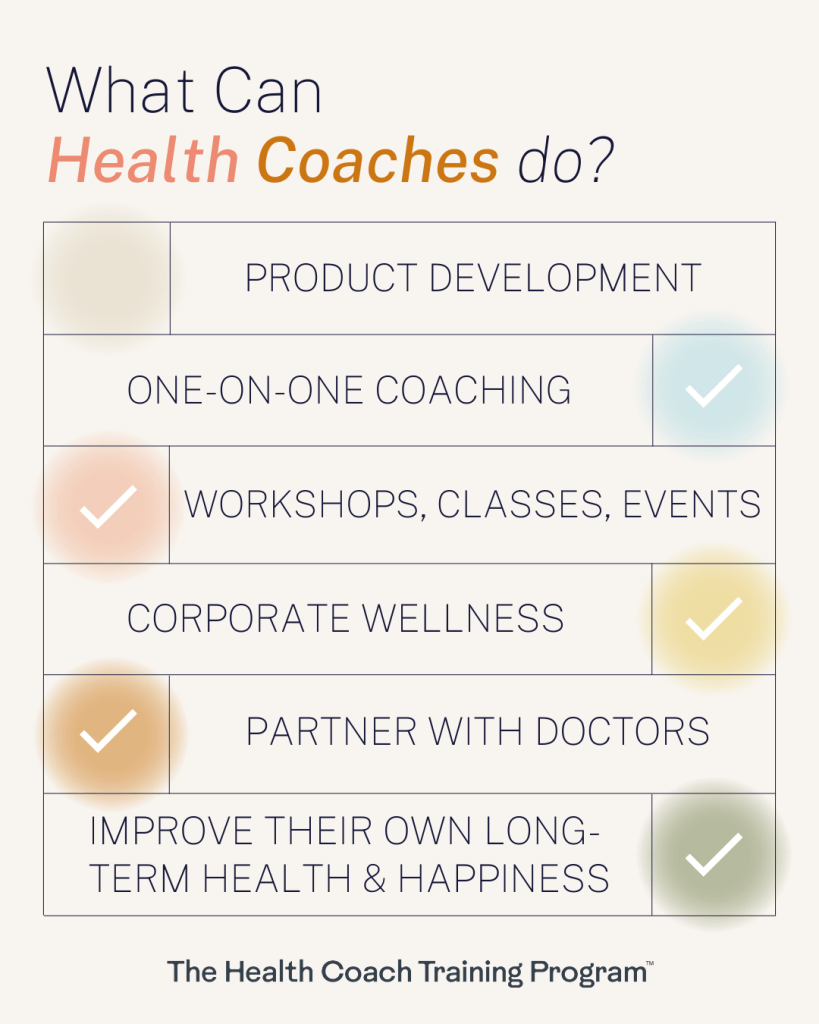 What Can
Health Coaches do?

PRODUCT DEVELOPMENT

ONE-ON-ONE COACHING

WORKSHOPS, CLASSES, EVENTS

CORPORATE WELLNESS

PARTNER WITH DOCTORS

IMPROVE THEIR OWN LONG-TERM HEALTH & HAPPINESS

The Health Coach Training Program™